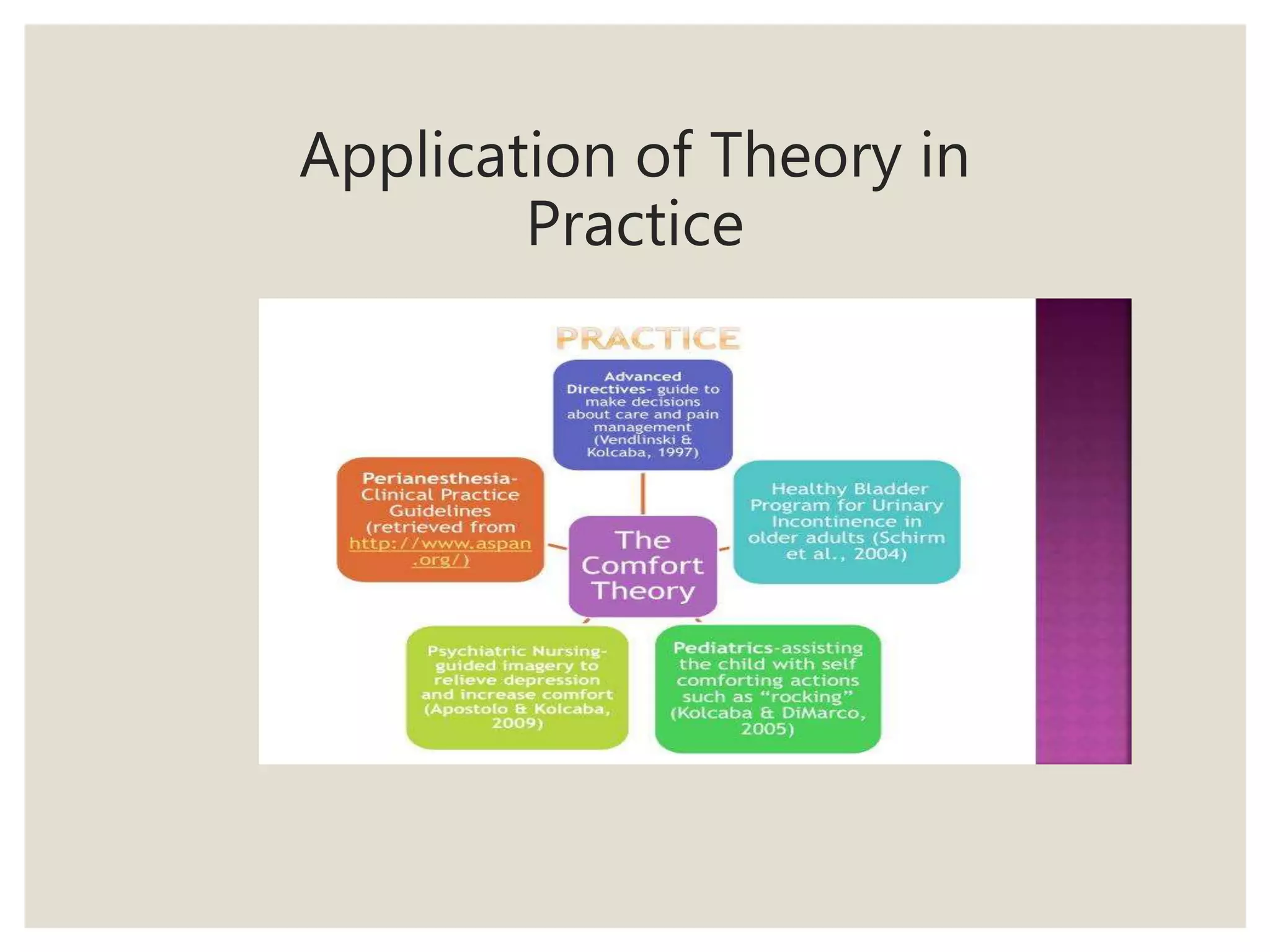 Application of Theory in Practice

PRACTICE

Advanced Directives- guide to make decisions about care and pain management (Vendlinski & Kolcaba, 1997)

Perianesthesia- Clinical Practice Guidelines (retrieved from http://www.aspan.org/)

The Comfort Theory

Healthy Bladder Program for Urinary Incontinence in older adults (Schirm et al., 2004)

Psychiatric Nursing- guided imagery to relieve depression and increase comfort (Apostolo & Kolcaba, 2009)

Pediatrics-assisting the child with self comforting actions such as "rocking" (Kolcaba & DiMarco, 2005)